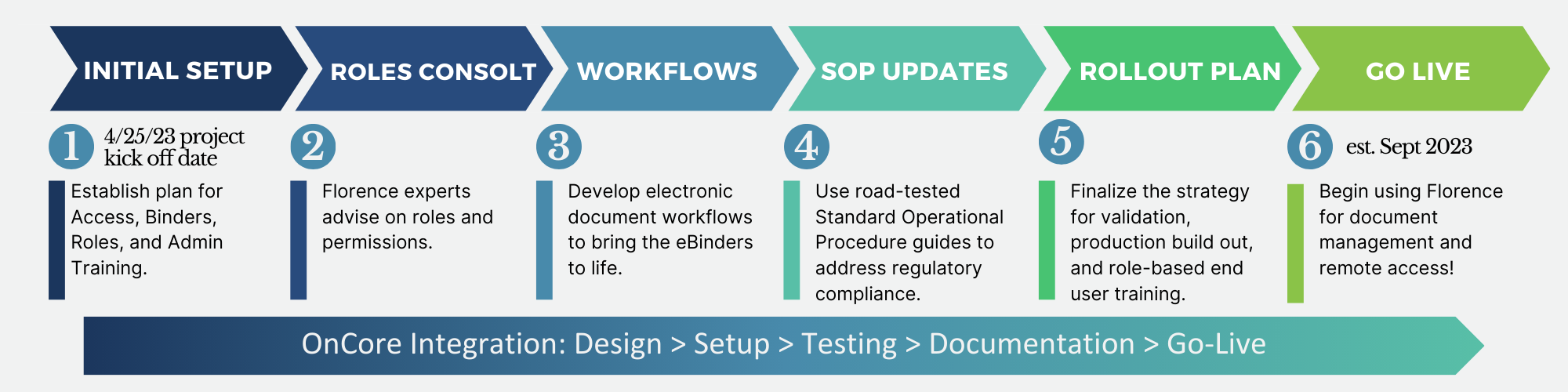 INITIAL SETUP

1 4/25/23 project kick off date

Establish plan for Access, Binders, Roles, and Admin Training.

ROLES CONSOLT

2

Florence experts advise on roles and permissions.

WORKFLOWS

3

Develop electronic document workflows to bring the eBinders to life.

SOP UPDATES

4

Use road-tested Standard Operational Procedure guides to address regulatory compliance.

ROLLOUT PLAN

5

Finalize the strategy for validation, production build out, and role-based end user training.

GO LIVE

6 est. Sept 2023

Begin using Florence for document management and remote access!

OnCore Integration: Design > Setup > Testing > Documentation > Go-Live